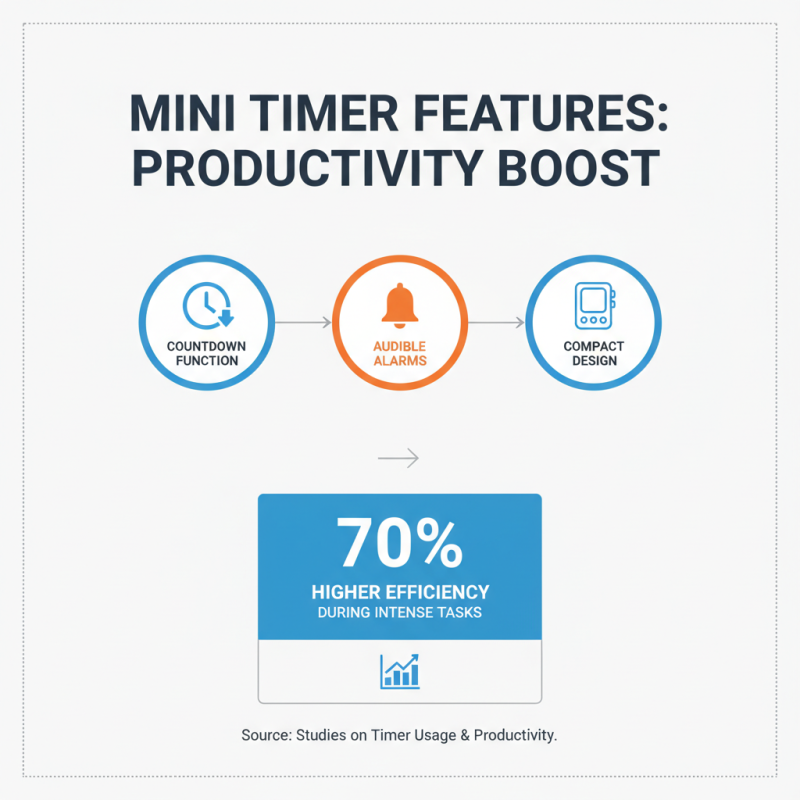 MINI TIMER FEATURES: PRODUCTIVITY BOOST

COUNTDOWN FUNCTION

AUDIBLE ALARMS

COMPACT DESIGN

70%
HIGHER EFFICIENCY
DURING INTENSE TASKS

Source: Studies on Timer Usage & Productivity.